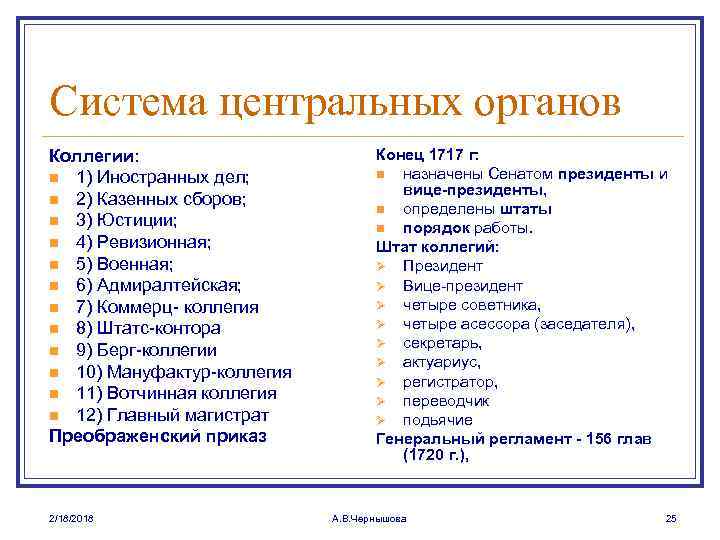 Система центральных органов

Коллегии:
1) Иностранных дел;
2) Казенных сборов;
3) Юстиции;
4) Ревизионная;
5) Военная;
6) Адмиралтейская;
7) Коммерц- коллегия
8) Штатс-контора
9) Берг-коллегии
10) Мануфактур-коллегия
11) Вотчинная коллегия
12) Главный магистрат
Преображенский приказ

Конец 1717 г.
назначены Сенатом президенты и вице-президенты,
определены штаты
порядок работы.
Штат коллегий:
Президент
Вице-президент
четыре советника,
четыре асессора (заседателя),
секретарь,
актуариус,
регистратор,
переводчик
подьячие
Генеральный регламент - 156 глав (1720 г.),

2/18/2018
А.В.Чернышова
25